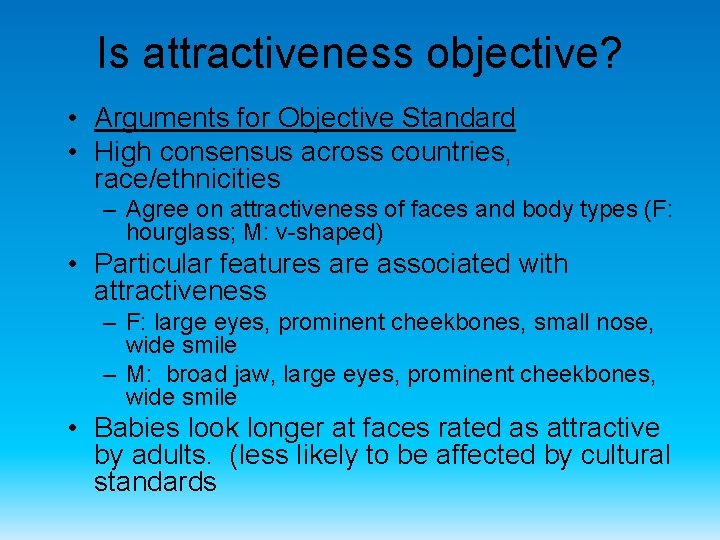 Is attractiveness objective?

• Arguments for Objective Standard
• High consensus across countries, race/ethnicities
– Agree on attractiveness of faces and body types (F: hourglass; M: v-shaped)
• Particular features are associated with attractiveness
– F: large eyes, prominent cheekbones, small nose, wide smile
– M: broad jaw, large eyes, prominent cheekbones, wide smile
• Babies look longer at faces rated as attractive by adults. (less likely to be affected by cultural standards